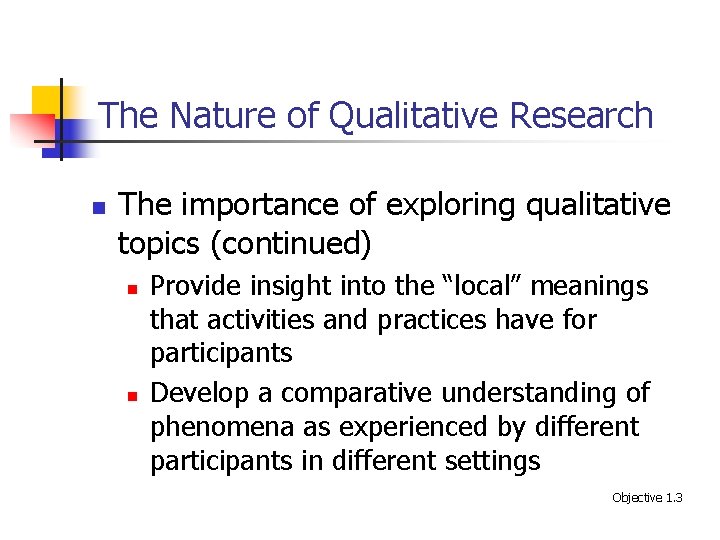 The Nature of Qualitative Research

- The importance of exploring qualitative topics (continued)
  - Provide insight into the “local” meanings that activities and practices have for participants
  - Develop a comparative understanding of phenomena as experienced by different participants in different settings

Objective 1.3